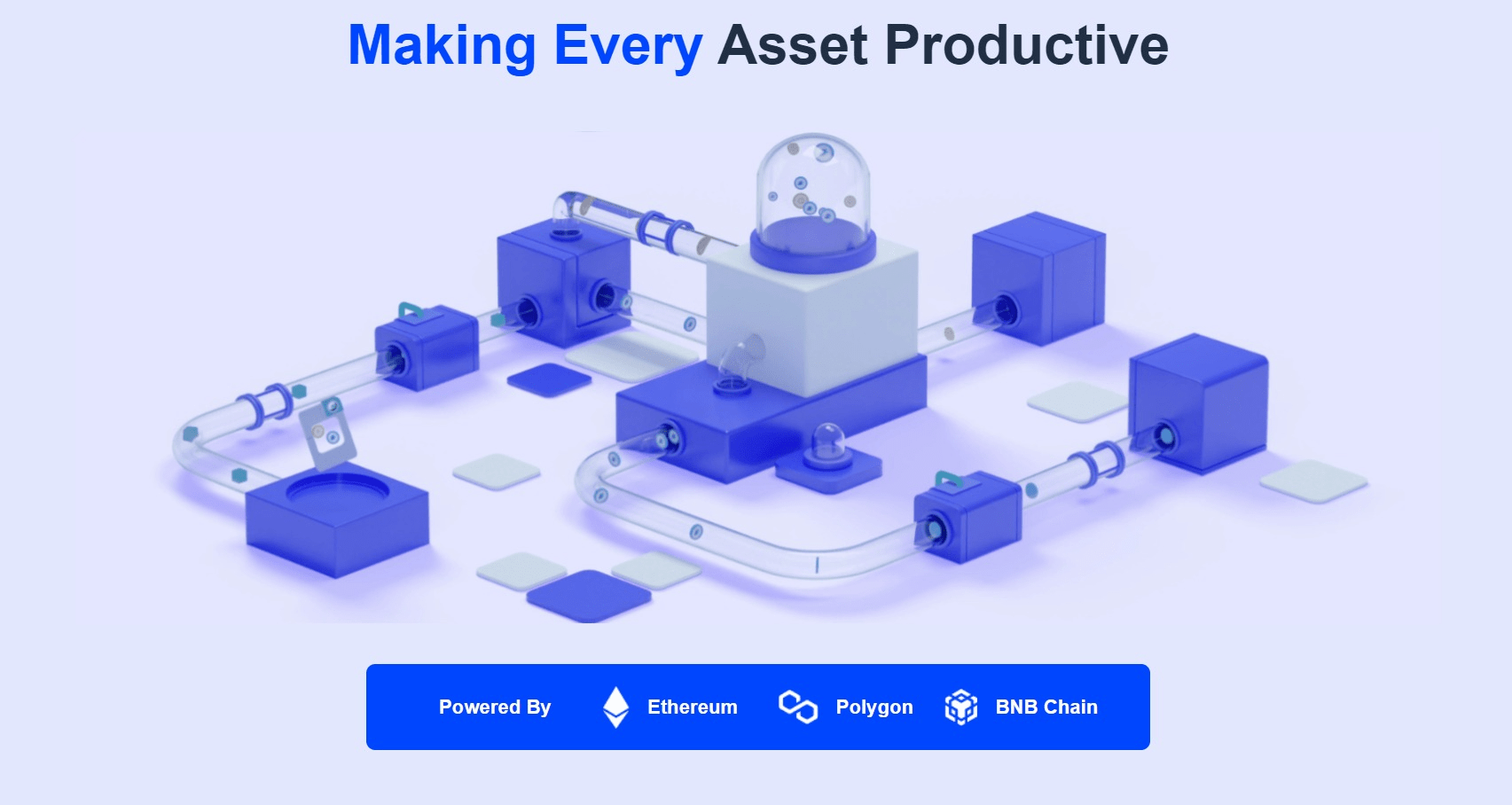 Making Every Asset Productive

Powered By Ethereum Polygon BNB Chain